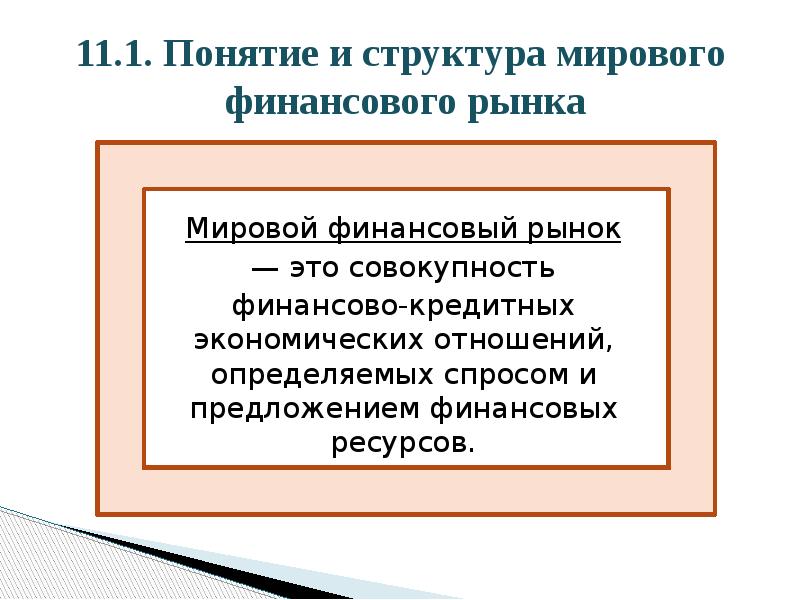 11.1. Понятие и структура мирового финансового рынка

Мировой финансовый рынок — это совокупность финансово-кредитных экономических отношений, определяемых спросом и предложением финансовых ресурсов.